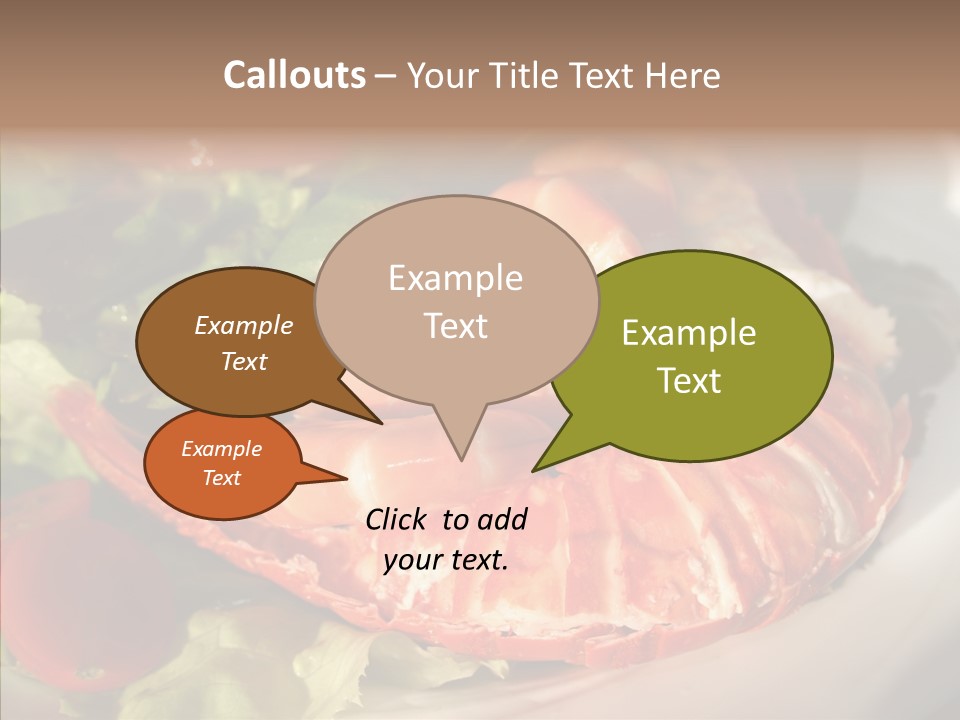 Callouts – Your Title Text Here

Example Text

Example Text

Example Text

Example Text

Click to add your text.